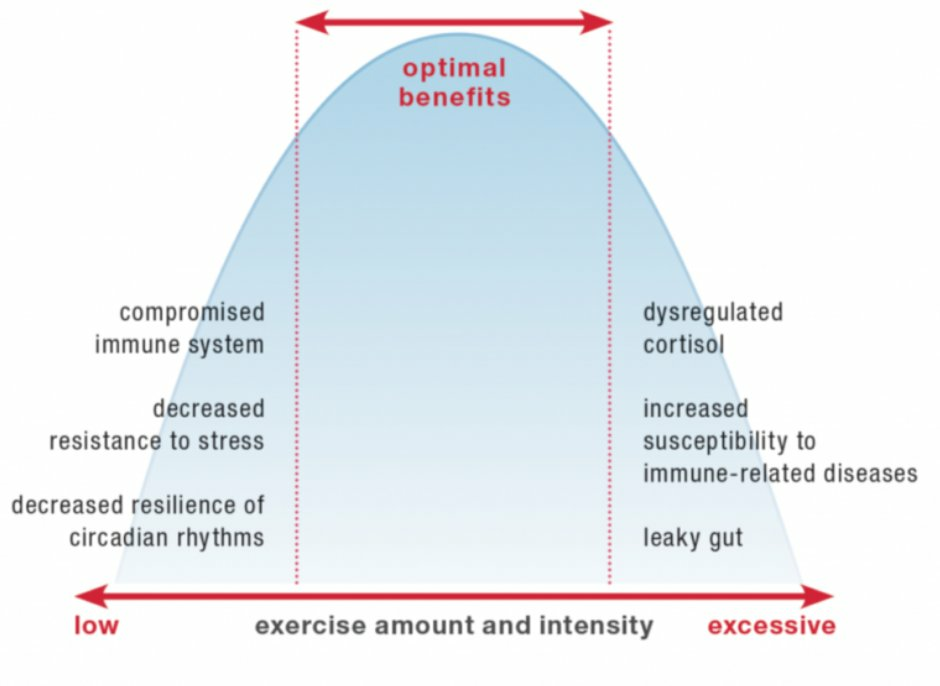 optimal benefits

compromised immune system

decreased resistance to stress

decreased resilience of circadian rhythms

dysregulated cortisol

increased susceptibility to immune-related diseases

leaky gut

low

exercise amount and intensity

excessive